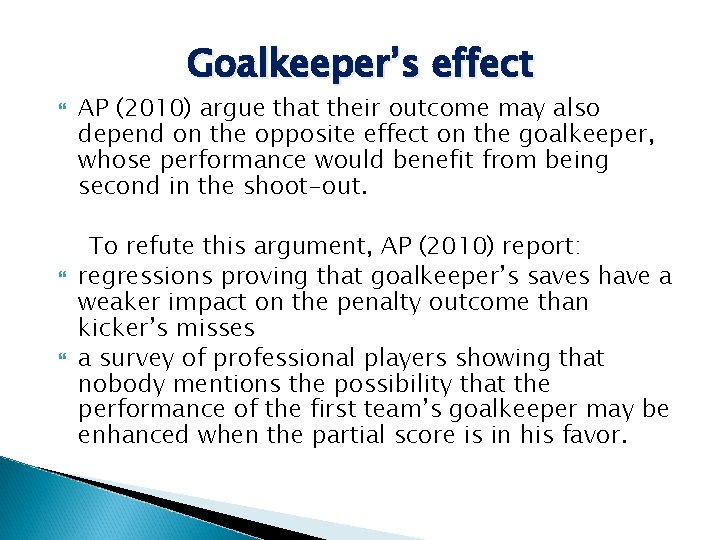 Goalkeeper's effect

AP (2010) argue that their outcome may also depend on the opposite effect on the goalkeeper, whose performance would benefit from being second in the shoot-out.

To refute this argument, AP (2010) report:

regressions proving that goalkeeper's saves have a weaker impact on the penalty outcome than kicker's misses

a survey of professional players showing that nobody mentions the possibility that the performance of the first team's goalkeeper may be enhanced when the partial score is in his favor.